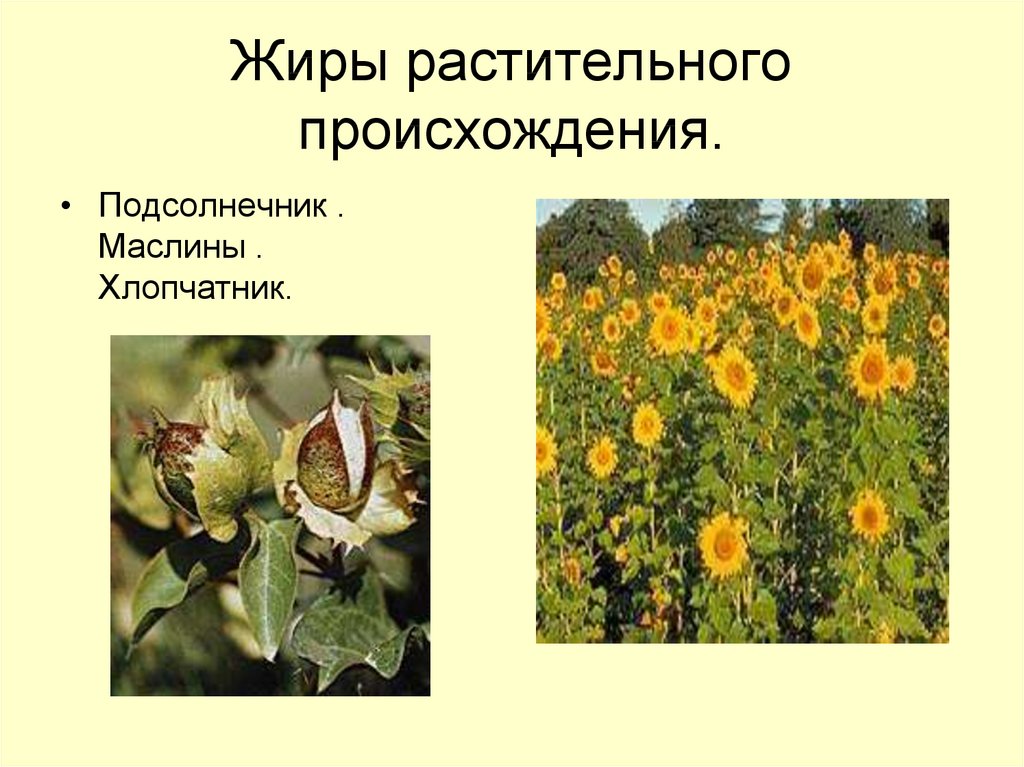 Жиры растительного происхождения.

• Подсолнечник .
Маслины .
Хлопчатник.